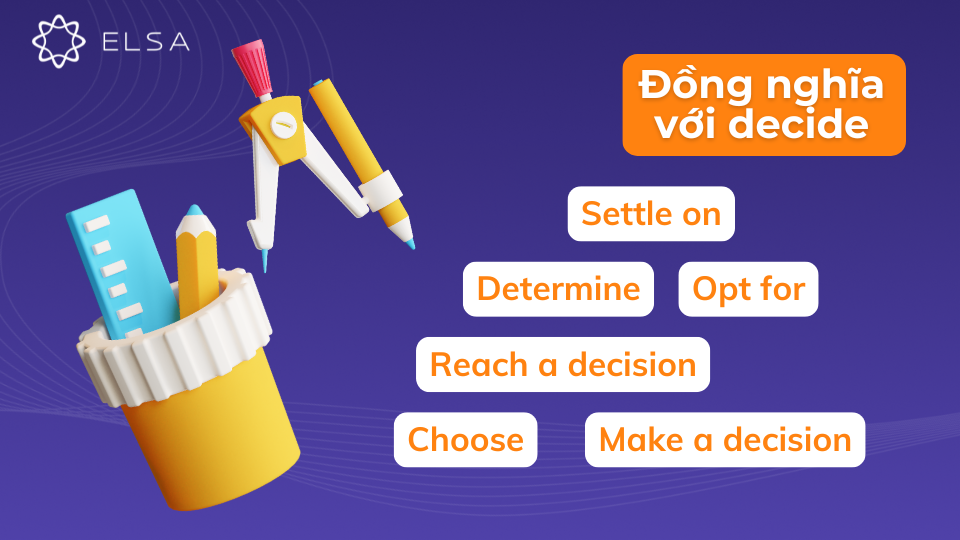 ELSA

Đồng nghĩa với decide

Settle on

Determine

Opt for

Reach a decision

Choose

Make a decision